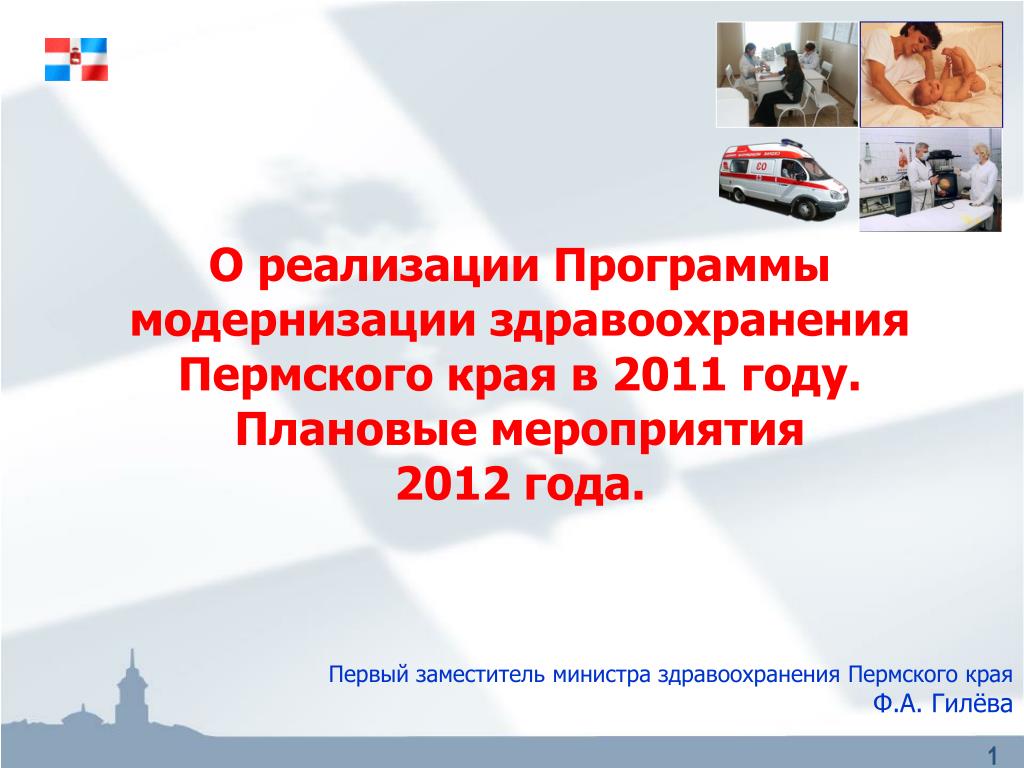 О реализации Программы модернизации здравоохранения Пермского края в 2011 году. Плановые мероприятия 2012 года.

Первый заместитель министра здравоохранения Пермского края
Ф.А. Гилёва

1